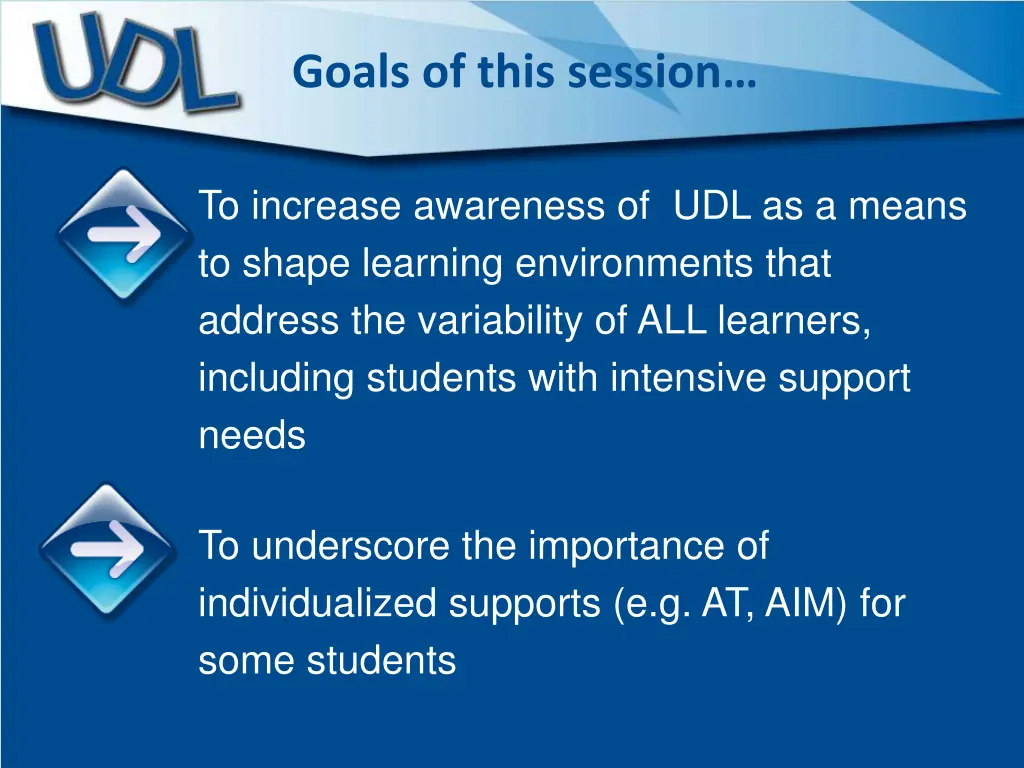 UDL

Goals of this session…

To increase awareness of UDL as a means to shape learning environments that address the variability of ALL learners, including students with intensive support needs

To underscore the importance of individualized supports (e.g. AT, AIM) for some students